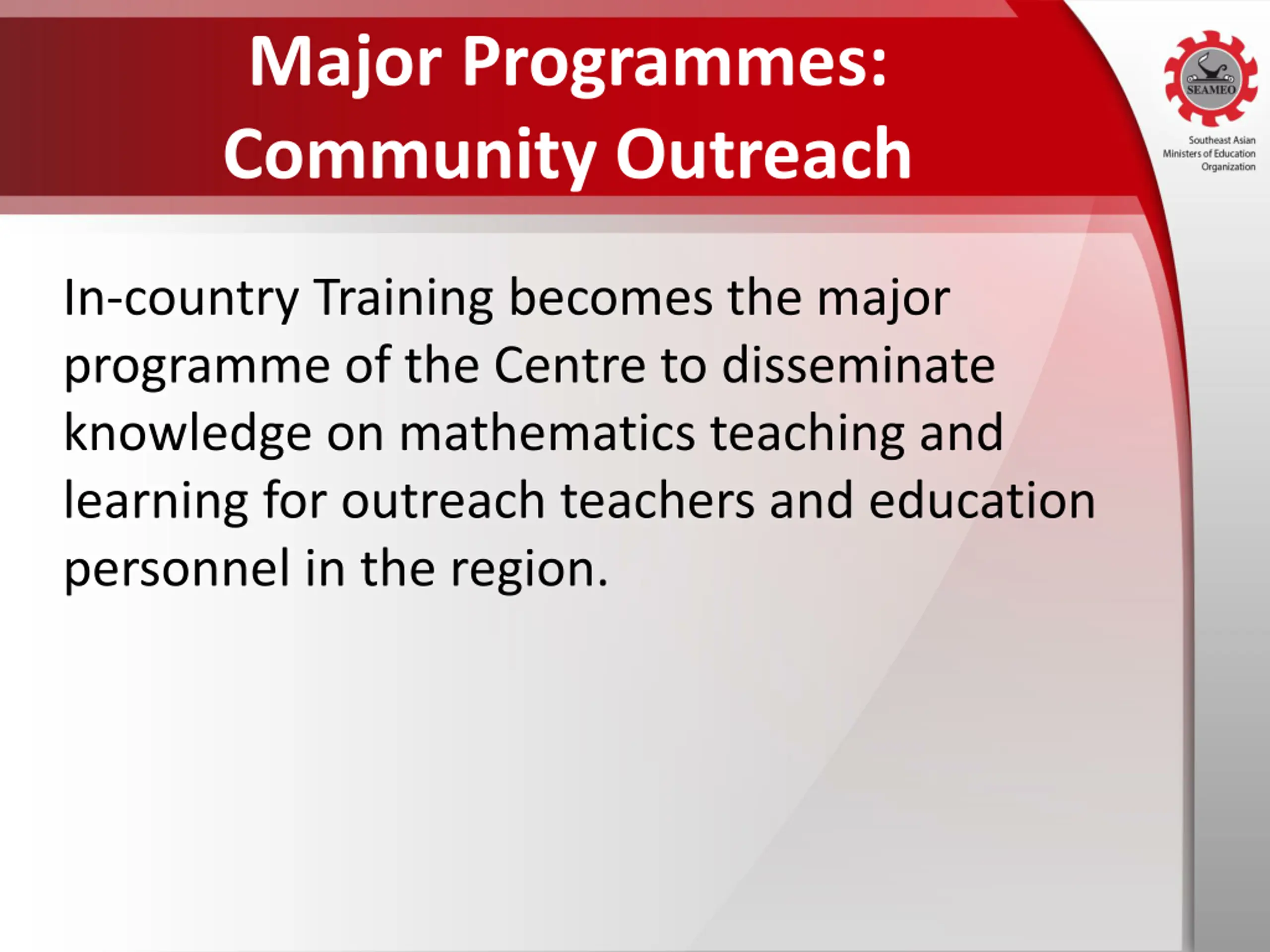 Major Programmes: Community Outreach

SEAMEO

Southeast Asian Ministers of Education Organization

In-country Training becomes the major programme of the Centre to disseminate knowledge on mathematics teaching and learning for outreach teachers and education personnel in the region.